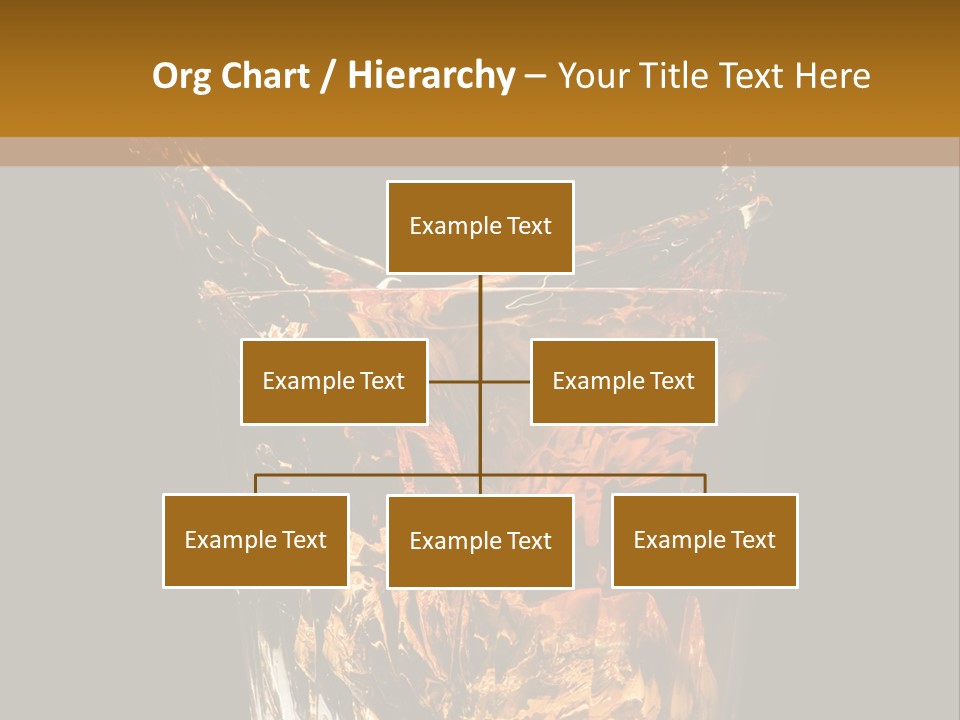 Org Chart / Hierarchy – Your Title Text Here

Example Text

Example Text

Example Text

Example Text

Example Text

Example Text